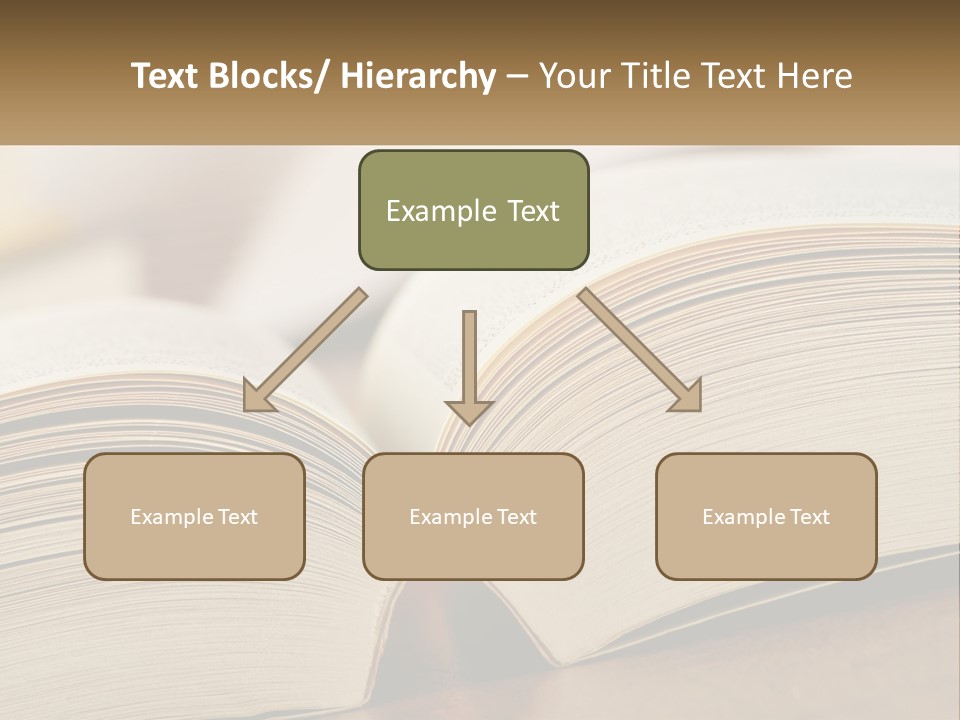 Text Blocks/ Hierarchy – Your Title Text Here

Example Text

Example Text

Example Text

Example Text